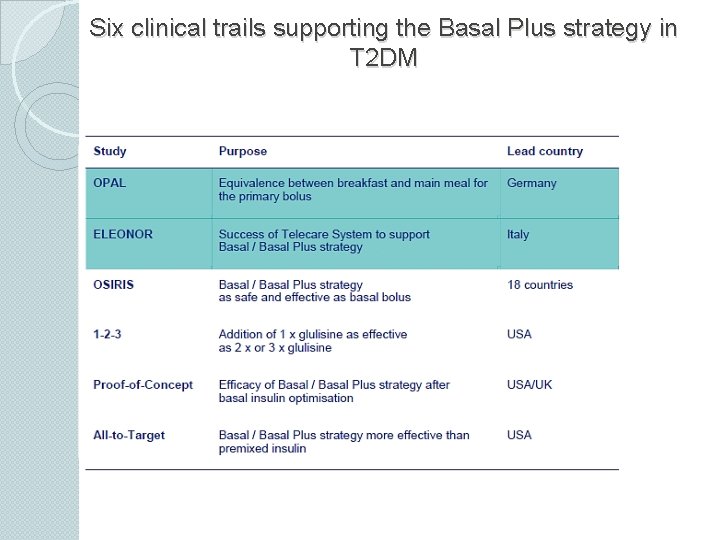 Six clinical trails supporting the Basal Plus strategy in T2DM

| Study | Purpose | Lead country |
|---|---|---|
| OPAL | Equivalence between breakfast and main meal for the primary bolus | Germany |
| ELEONOR | Success of Telecare System to support Basal / Basal Plus strategy | Italy |
| OSIRIS | Basal / Basal Plus strategy as safe and effective as basal bolus | 18 countries |
| 1-2-3 | Addition of 1 x glulisine as effective as 2 x or 3 x glulisine | USA |
| Proof-of-Concept | Efficacy of Basal / Basal Plus strategy after basal insulin optimisation | USA/UK |
| All-to-Target | Basal / Basal Plus strategy more effective than premixed insulin | USA |